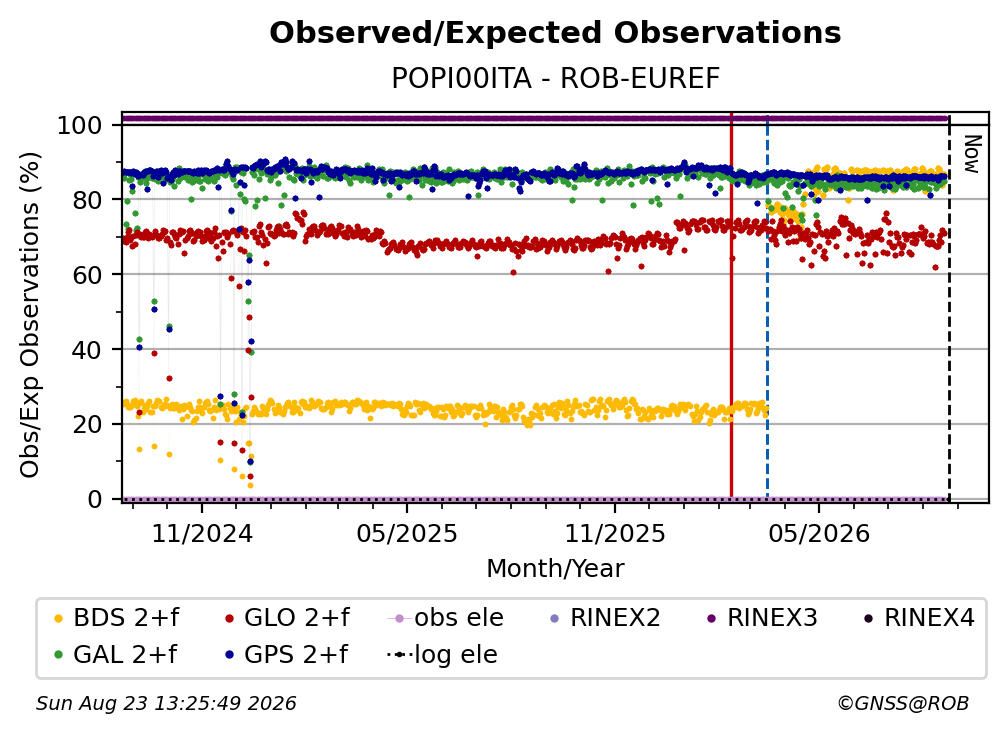 Observed/Expected Observations
POPI00ITA - ROB-EUREF

Obs/Exp Observations (%)

100
80
60
40
20
0

Now

11/2024
05/2025
11/2025
05/2026
Month/Year

BDS 2+f
GLO 2+f
obs ele
RINEX2
RINEX3
RINEX4
GAL 2+f
GPS 2+f
log ele

Sun Aug 23 13:25:49 2026
©GNSS@ROB